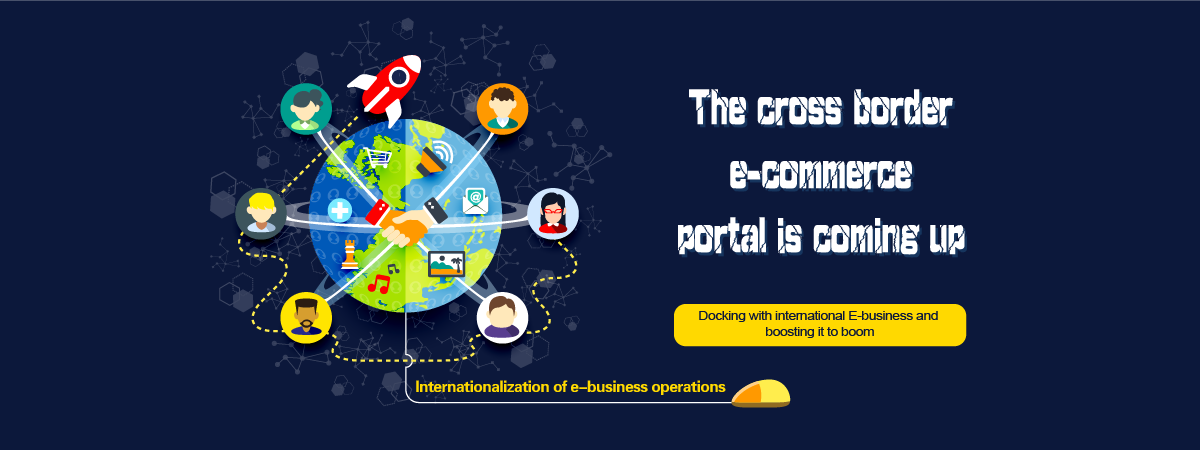 The cross border e-commerce portal is coming up

Docking with international E-business and boosting it to boom

Internationalization of e–business operations